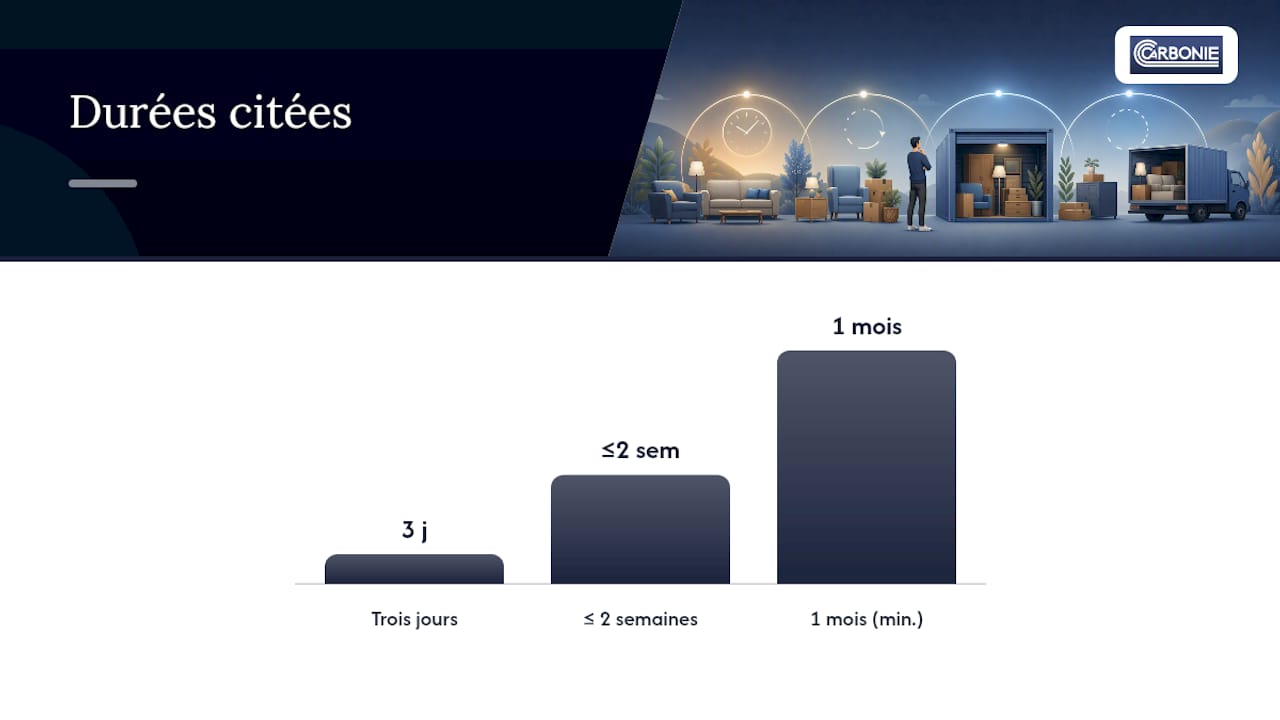 Durées citées

CARBONIE

3 j

≤2 sem

1 mois

Trois jours

≤ 2 semaines

1 mois (min.)